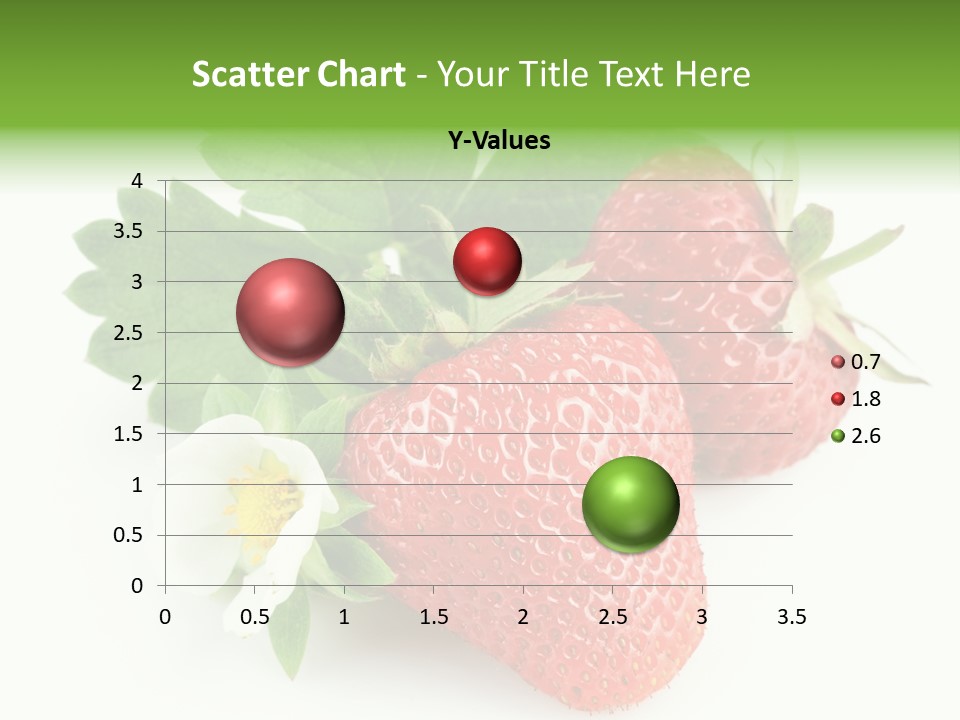 Scatter Chart - Your Title Text Here

Y-Values

4
3.5
3
2.5
2
1.5
1
0.5
0

0 0.5 1 1.5 2 2.5 3 3.5

0.7
1.8
2.6